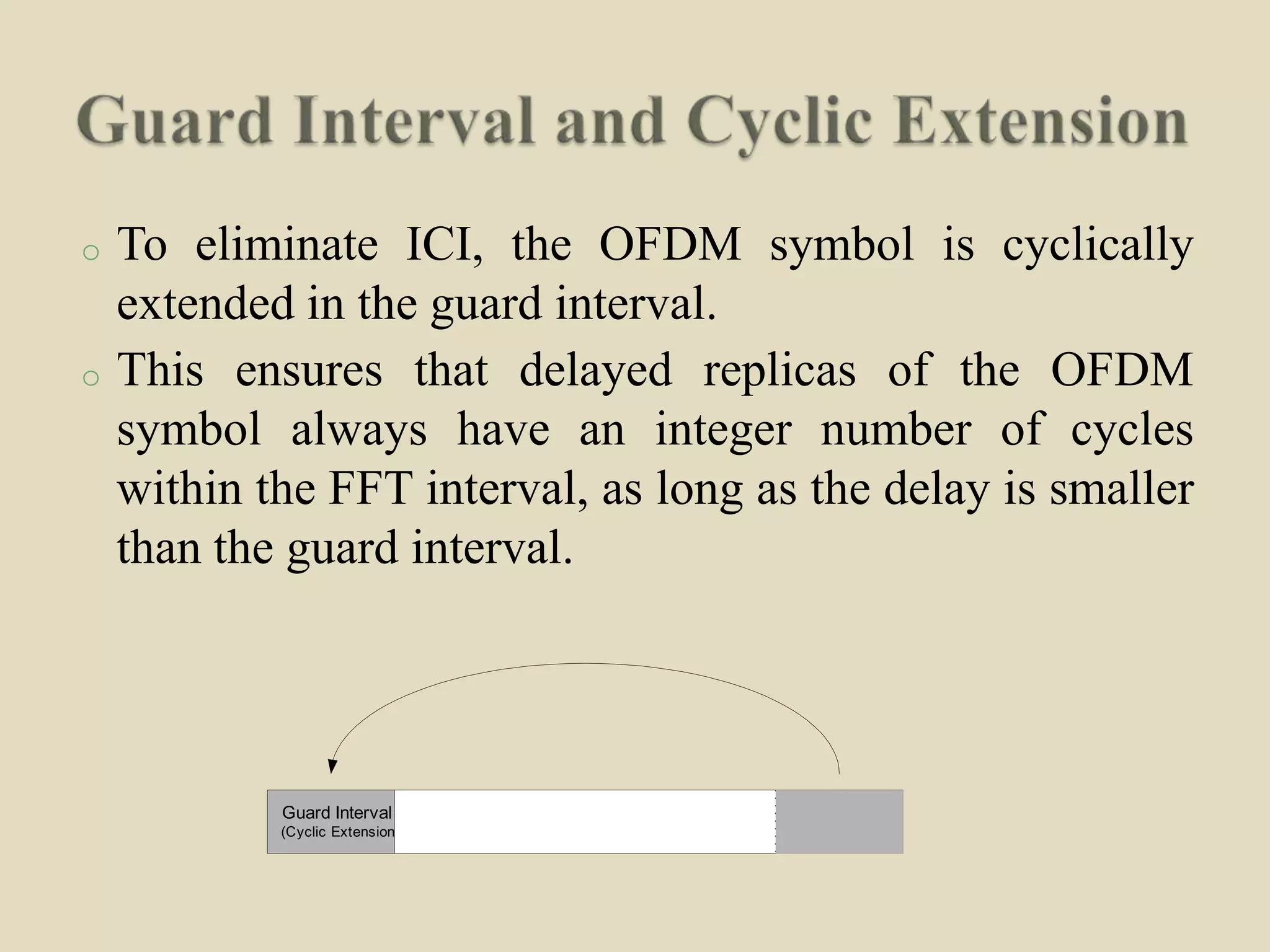 Guard Interval and Cyclic Extension

o To eliminate ICI, the OFDM symbol is cyclically extended in the guard interval.

o This ensures that delayed replicas of the OFDM symbol always have an integer number of cycles within the FFT interval, as long as the delay is smaller than the guard interval.

Guard Interval
(Cyclic Extension